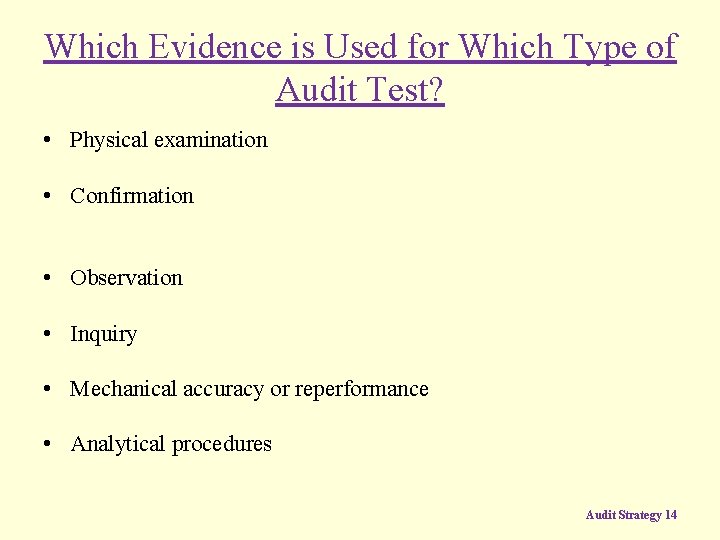 Which Evidence is Used for Which Type of Audit Test?

• Physical examination

• Confirmation

• Observation

• Inquiry

• Mechanical accuracy or reperformance

• Analytical procedures

Audit Strategy 14